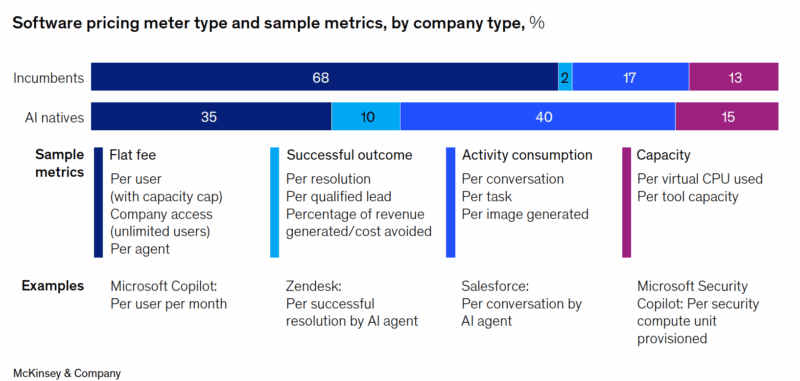 Software pricing meter type and sample metrics, by company type, %

Incumbents 68 2 17 13

AI natives 35 10 40 15

Sample metrics

Flat fee
Per user (with capacity cap)
Company access (unlimited users)
Per agent

Successful outcome
Per resolution
Per qualified lead
Percentage of revenue generated/cost avoided

Activity consumption
Per conversation
Per task
Per image generated

Capacity
Per virtual CPU used
Per tool capacity

Examples

Microsoft Copilot: Per user per month

Zendesk: Per successful resolution by AI agent

Salesforce: Per conversation by AI agent

Microsoft Security Copilot: Per security compute unit provisioned

McKinsey & Company